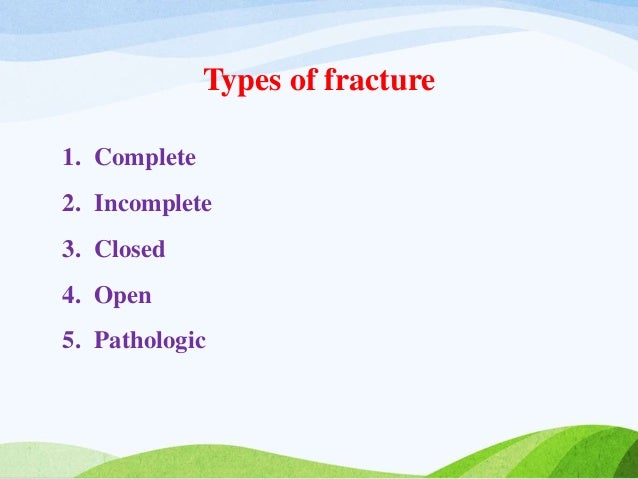 Types of fracture

1. Complete
2. Incomplete
3. Closed
4. Open
5. Pathologic